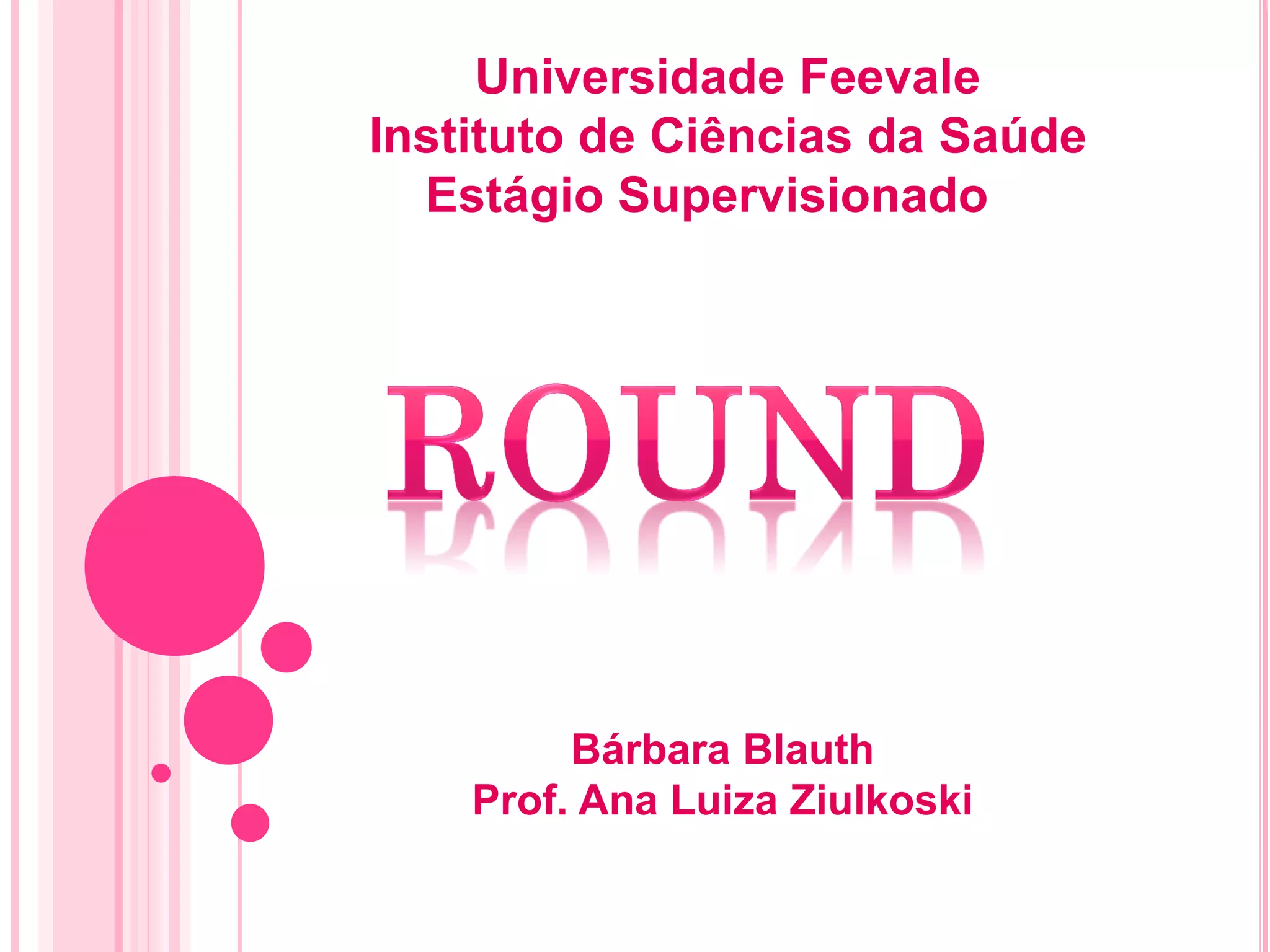 Universidade Feevale
Instituto de Ciências da Saúde
Estágio Supervisionado

ROUND

Bárbara Blauth
Prof. Ana Luiza Ziulkoski